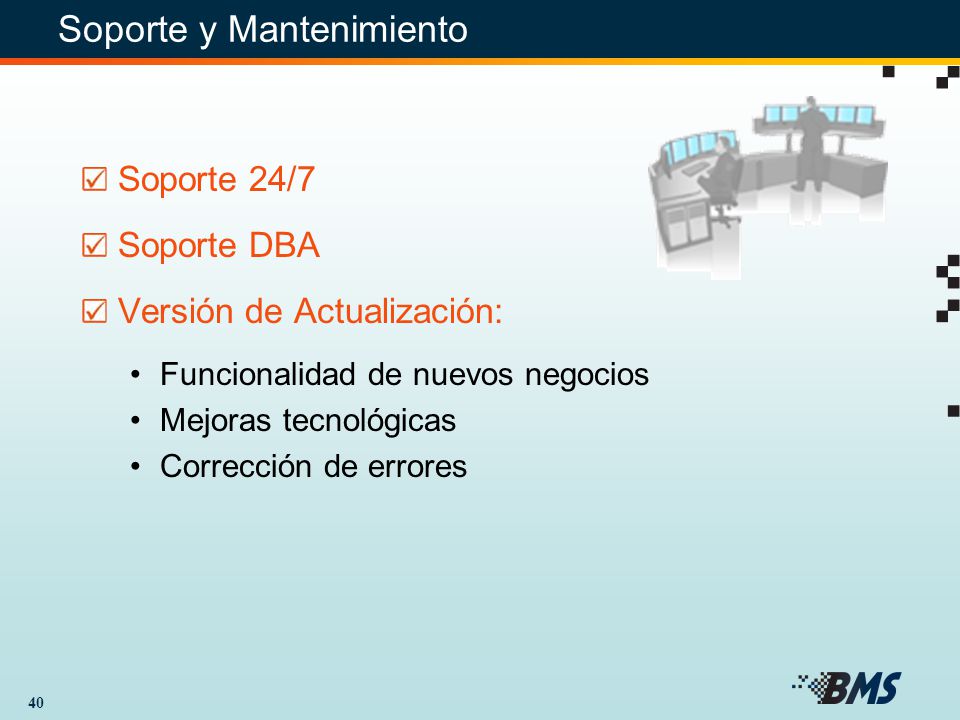 Soporte y Mantenimiento

☑ Soporte 24/7

☑ Soporte DBA

☑ Versión de Actualización:

• Funcionalidad de nuevos negocios
• Mejoras tecnológicas
• Corrección de errores

40

BMS